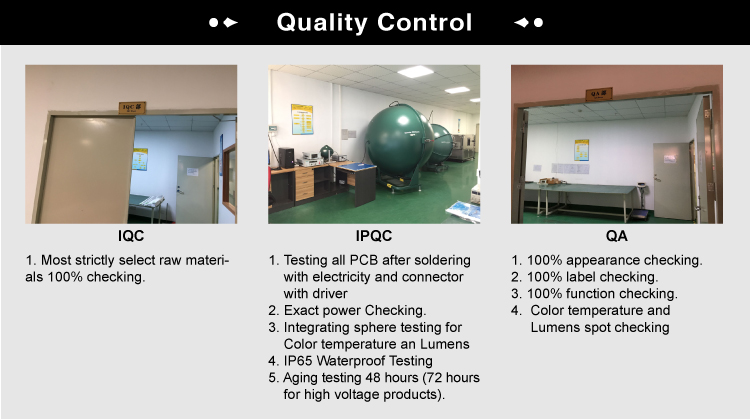 Quality Control

IQC

1. Most strictly select raw materials 100% checking.

IPQC

1. Testing all PCB after soldering with electricity and connector with driver
2. Exact power Checking.
3. Integrating sphere testing for Color temperature an Lumens
4. IP65 Waterproof Testing
5. Aging testing 48 hours (72 hours for high voltage products).

QA

1. 100% appearance checking.
2. 100% label checking.
3. 100% function checking.
4. Color temperature and Lumens spot checking